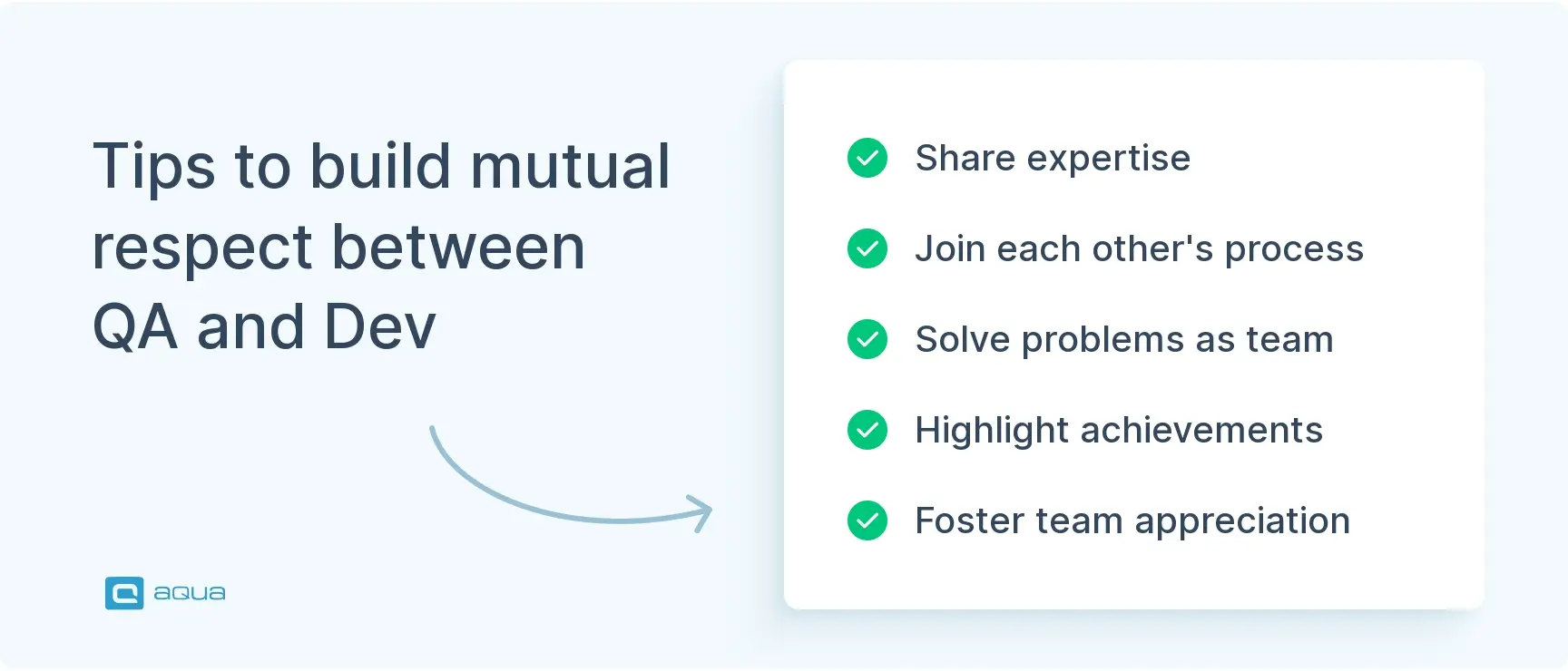 Tips to build mutual respect between QA and Dev

aqua

Share expertise

Join each other's process

Solve problems as team

Highlight achievements

Foster team appreciation